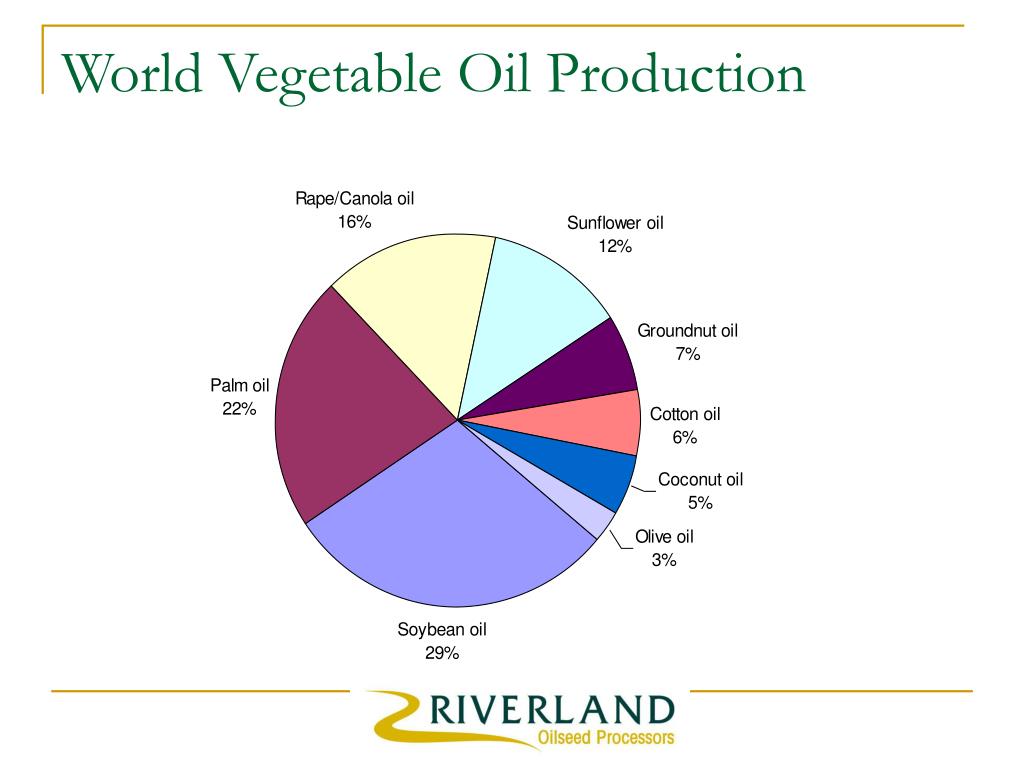 World Vegetable Oil Production

Rape/Canola oil
16%

Sunflower oil
12%

Groundnut oil
7%

Cotton oil
6%

Coconut oil
5%

Olive oil
3%

Soybean oil
29%

Palm oil
22%

RIVERLAND
Oilseed Processors